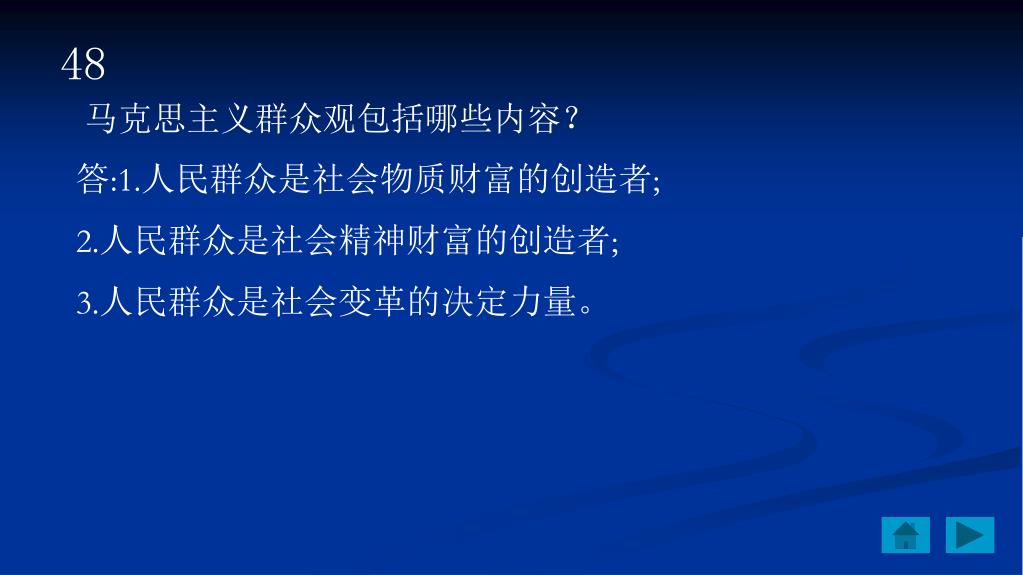 48

马克思主义群众观包括哪些内容？

答:1.人民群众是社会物质财富的创造者;

2.人民群众是社会精神财富的创造者;

3.人民群众是社会变革的决定力量。